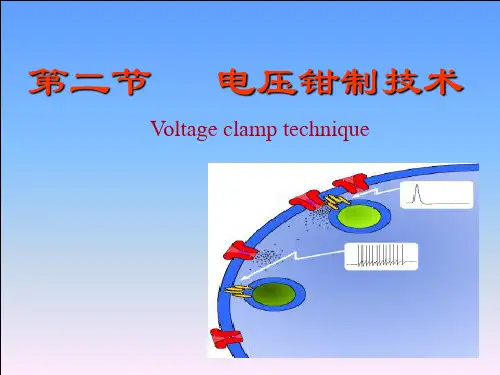 第二节　电压钳制技术

Voltage clamp technique